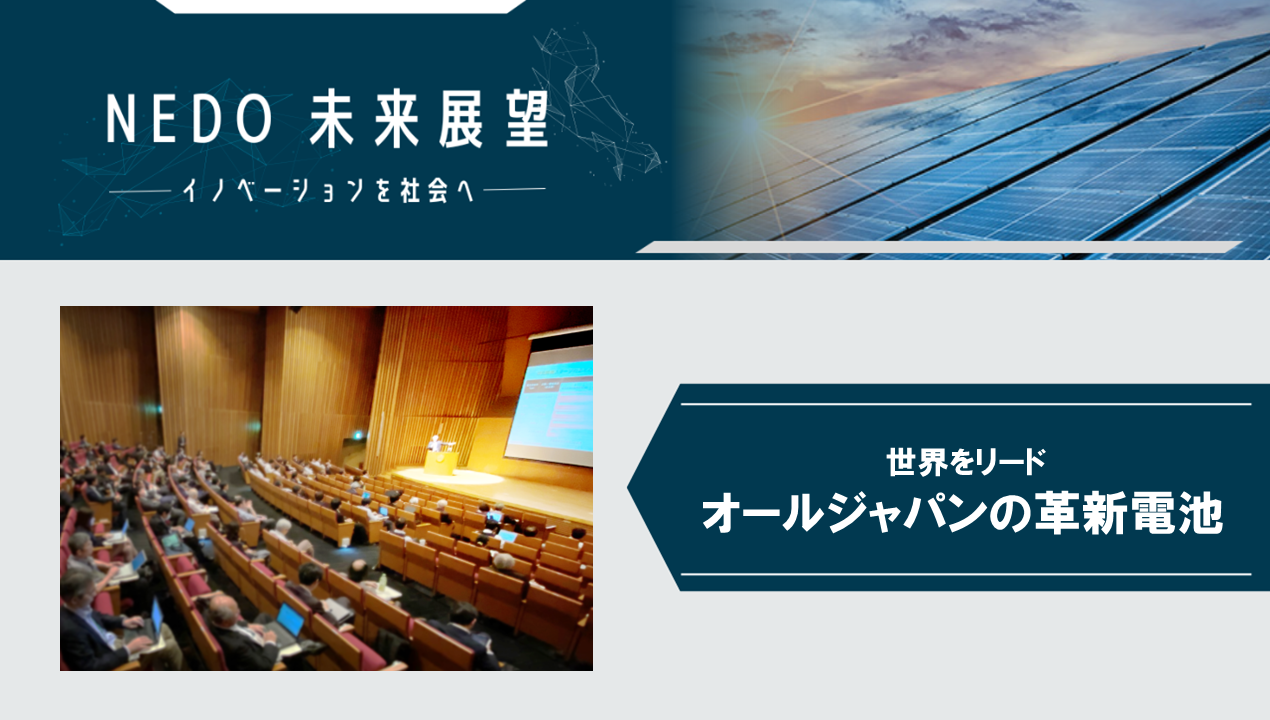 NEDO 未来展望

イノベーションを社会へ

世界をリード

オールジャパンの革新電池